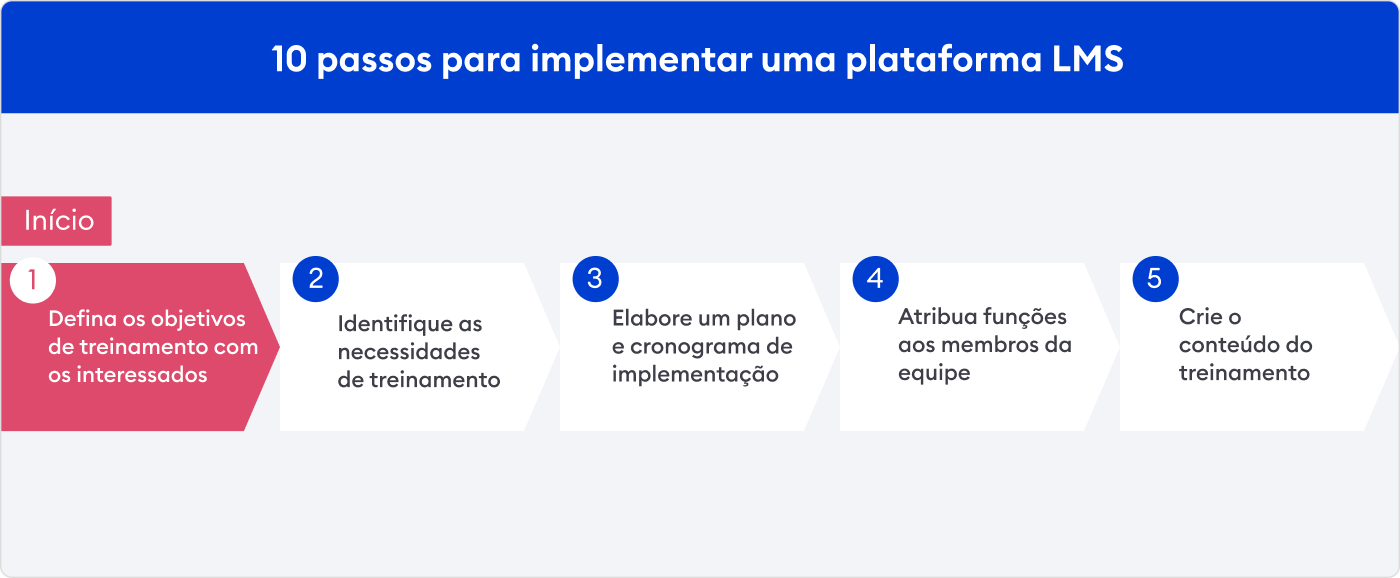 10 passos para implementar uma plataforma LMS

Início

1
Defina os objetivos de treinamento com os interessados

2
Identifique as necessidades de treinamento

3
Elabore um plano e cronograma de implementação

4
Atribua funções aos membros da equipe

5
Crie o conteúdo do treinamento